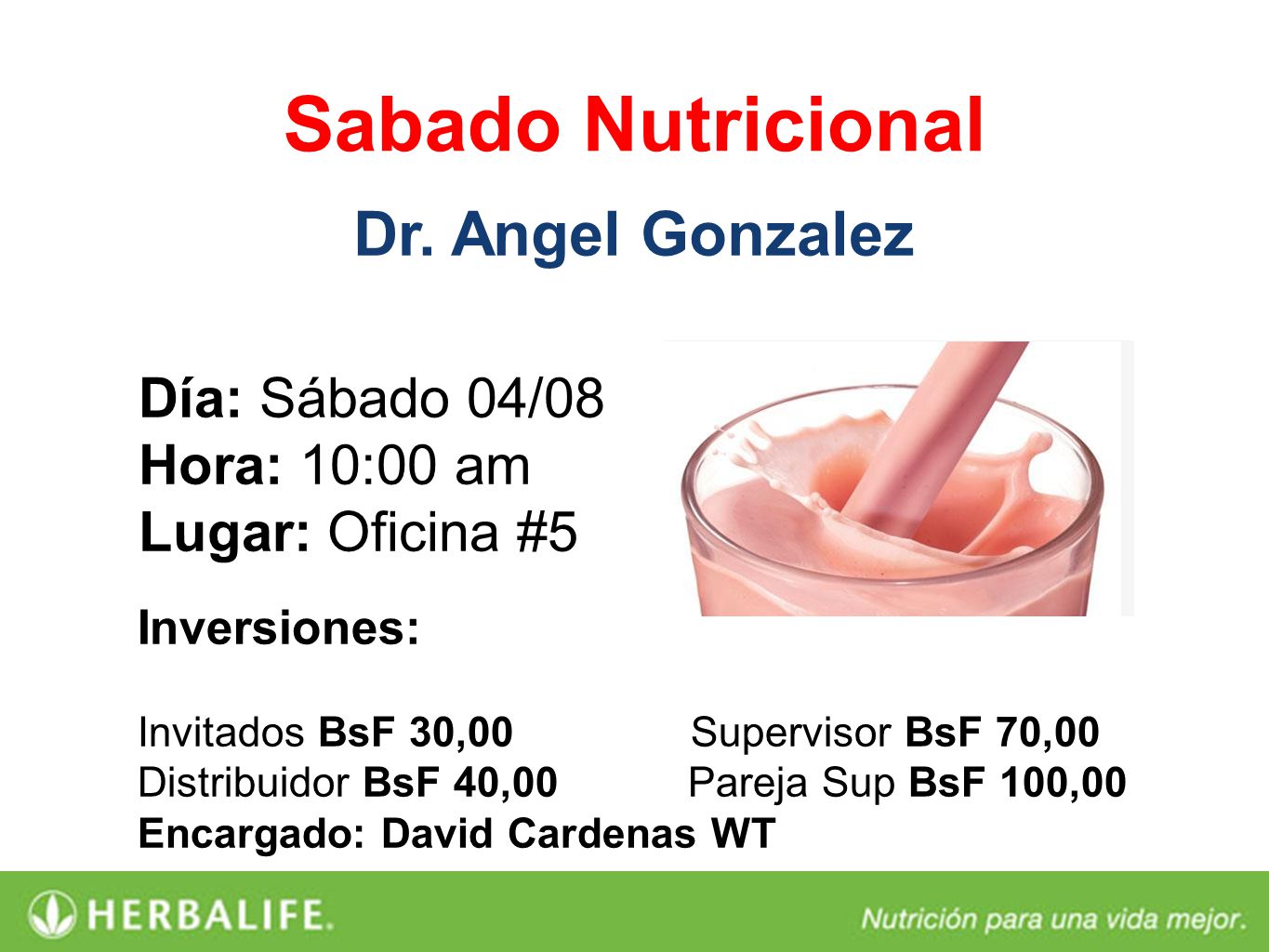 Sabado Nutricional

Dr. Angel Gonzalez

Día: Sábado 04/08
Hora: 10:00 am
Lugar: Oficina #5

Inversiones:

Invitados BsF 30,00
Distribuidor BsF 40,00

Supervisor BsF 70,00
Pareja Sup BsF 100,00

Encargado: David Cardenas WT

HERBALIFE.

Nutrición para una vida mejor.